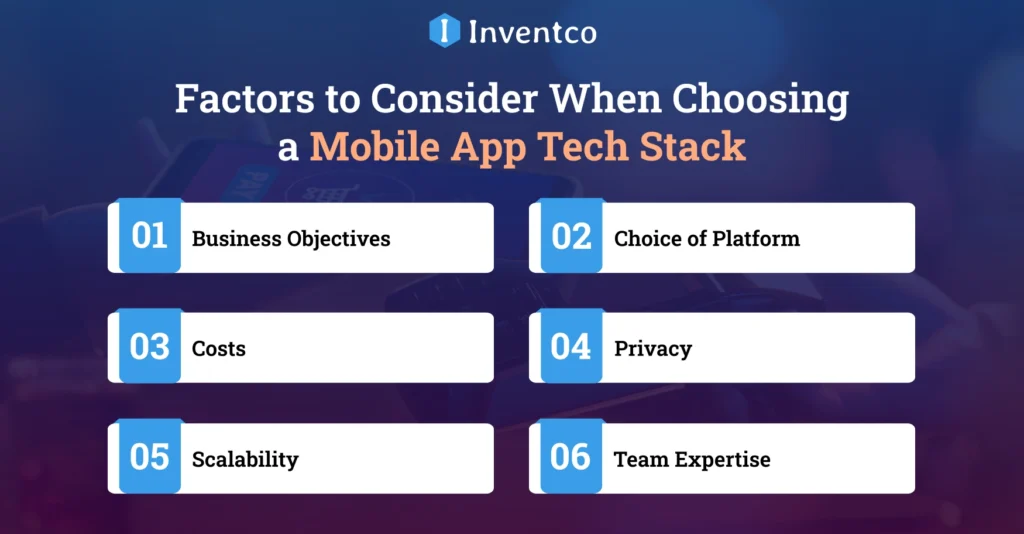 Inventco

Factors to Consider When Choosing a Mobile App Tech Stack

01 Business Objectives

02 Choice of Platform

03 Costs

04 Privacy

05 Scalability

06 Team Expertise